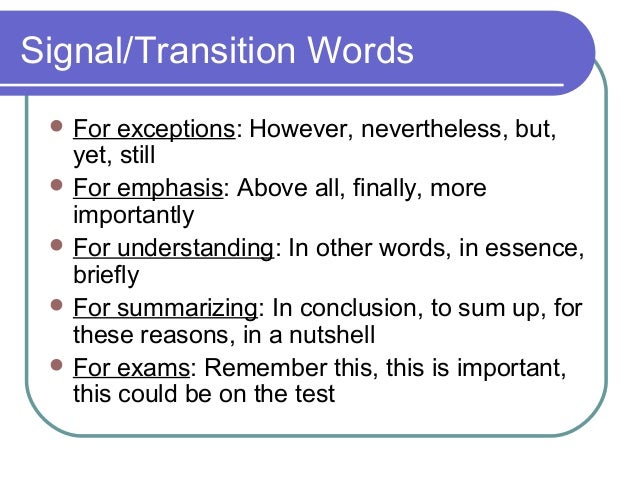 Signal/Transition Words

- For exceptions: However, nevertheless, but, yet, still
- For emphasis: Above all, finally, more importantly
- For understanding: In other words, in essence, briefly
- For summarizing: In conclusion, to sum up, for these reasons, in a nutshell
- For exams: Remember this, this is important, this could be on the test